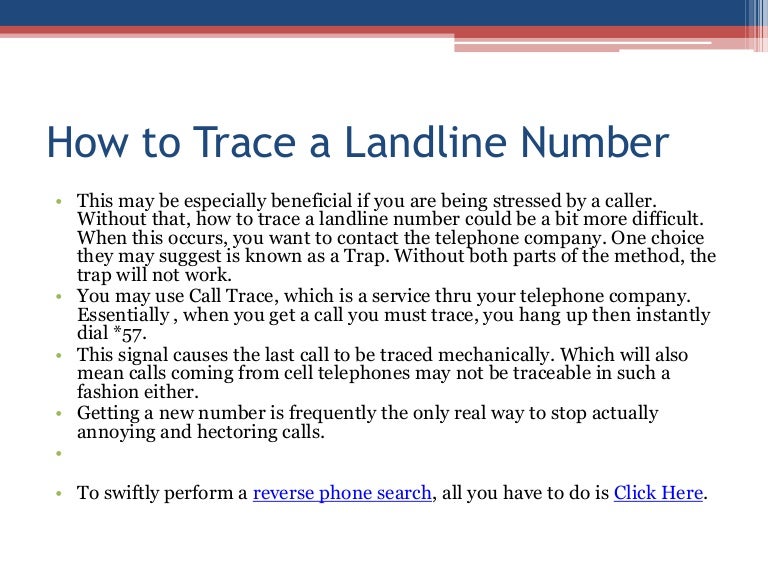 How to Trace a Landline Number

• This may be especially beneficial if you are being stressed by a caller. Without that, how to trace a landline number could be a bit more difficult. When this occurs, you want to contact the telephone company. One choice they may suggest is known as a Trap. Without both parts of the method, the trap will not work.
• You may use Call Trace, which is a service thru your telephone company. Essentially , when you get a call you must trace, you hang up then instantly dial *57.
• This signal causes the last call to be traced mechanically. Which will also mean calls coming from cell telephones may not be traceable in such a fashion either.
• Getting a new number is frequently the only real way to stop actually annoying and hectoring calls.
•
• To swiftly perform a reverse phone search, all you have to do is Click Here.